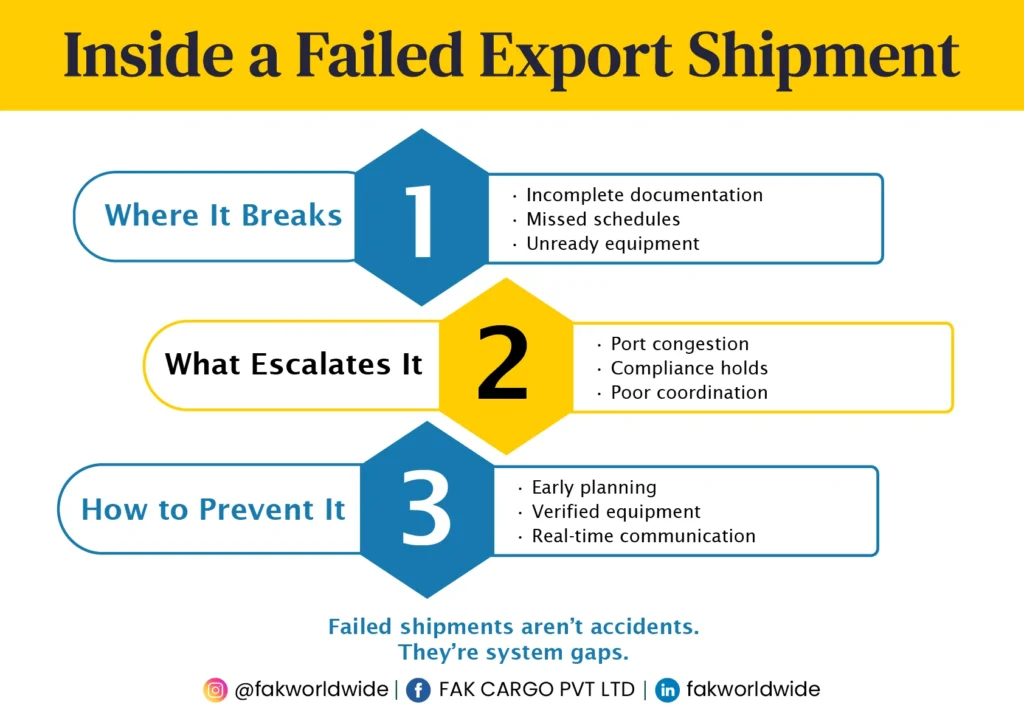 Inside a Failed Export Shipment

Where It Breaks
1
· Incomplete documentation
· Missed schedules
· Unready equipment

What Escalates It
2
· Port congestion
· Compliance holds
· Poor coordination

How to Prevent It
3
· Early planning
· Verified equipment
· Real-time communication

Failed shipments aren't accidents.
They're system gaps.

@fakworldwide | FAK CARGO PVT LTD | fakworldwide